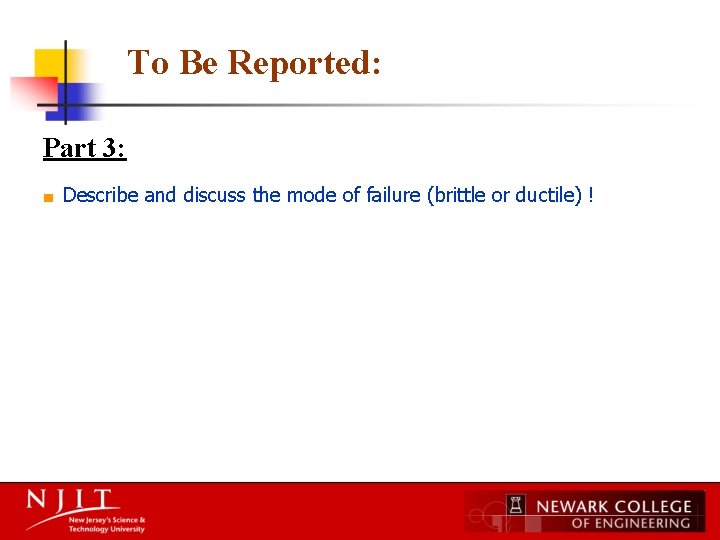 To Be Reported:

Part 3:

Describe and discuss the mode of failure (brittle or ductile) !

NJIT
New Jersey's Science & Technology University

NEWARK COLLEGE OF ENGINEERING